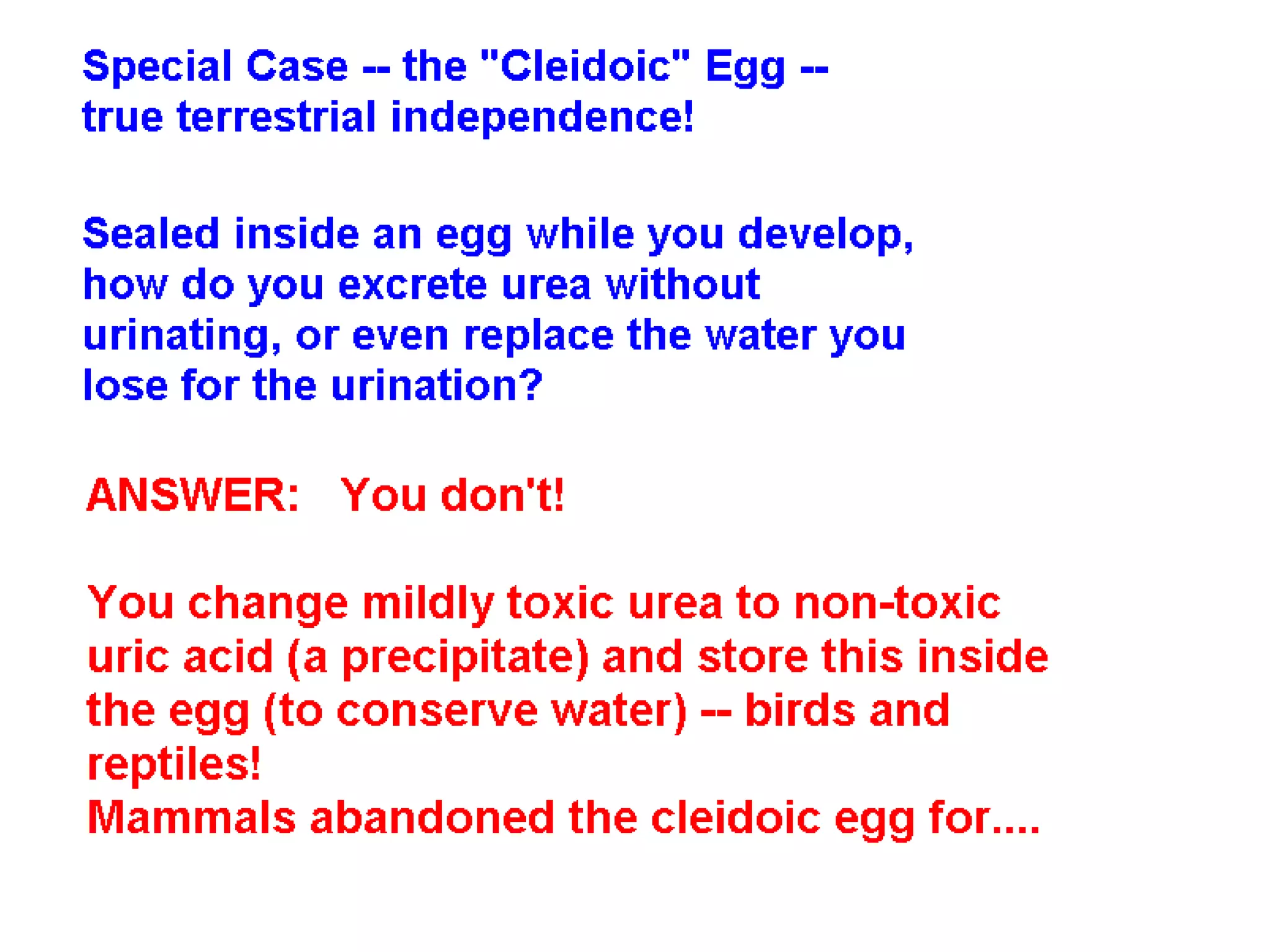 Special Case -- the "Cleidoic" Egg -- true terrestrial independence!

Sealed inside an egg while you develop, how do you excrete urea without urinating, or even replace the water you lose for the urination?

ANSWER: You don't!

You change mildly toxic urea to non-toxic uric acid (a precipitate) and store this inside the egg (to conserve water) -- birds and reptiles!
Mammals abandoned the cleidoic egg for....